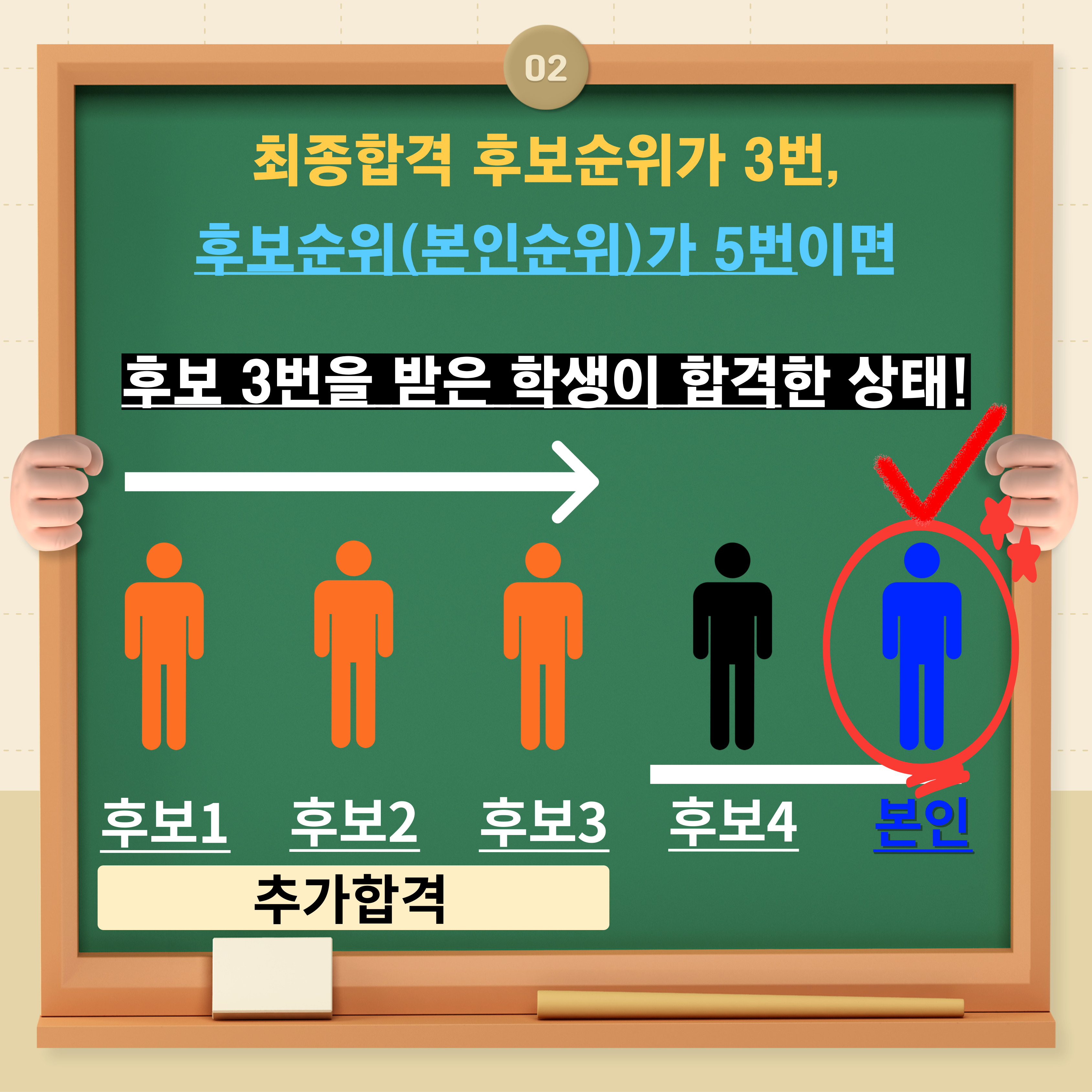 02

최종합격 후보순위가 3번,
후보순위(본인순위)가 5번이면

후보 3번을 받은 학생이 합격한 상태!

후보1 후보2 후보3 후보4 본인

추가합격